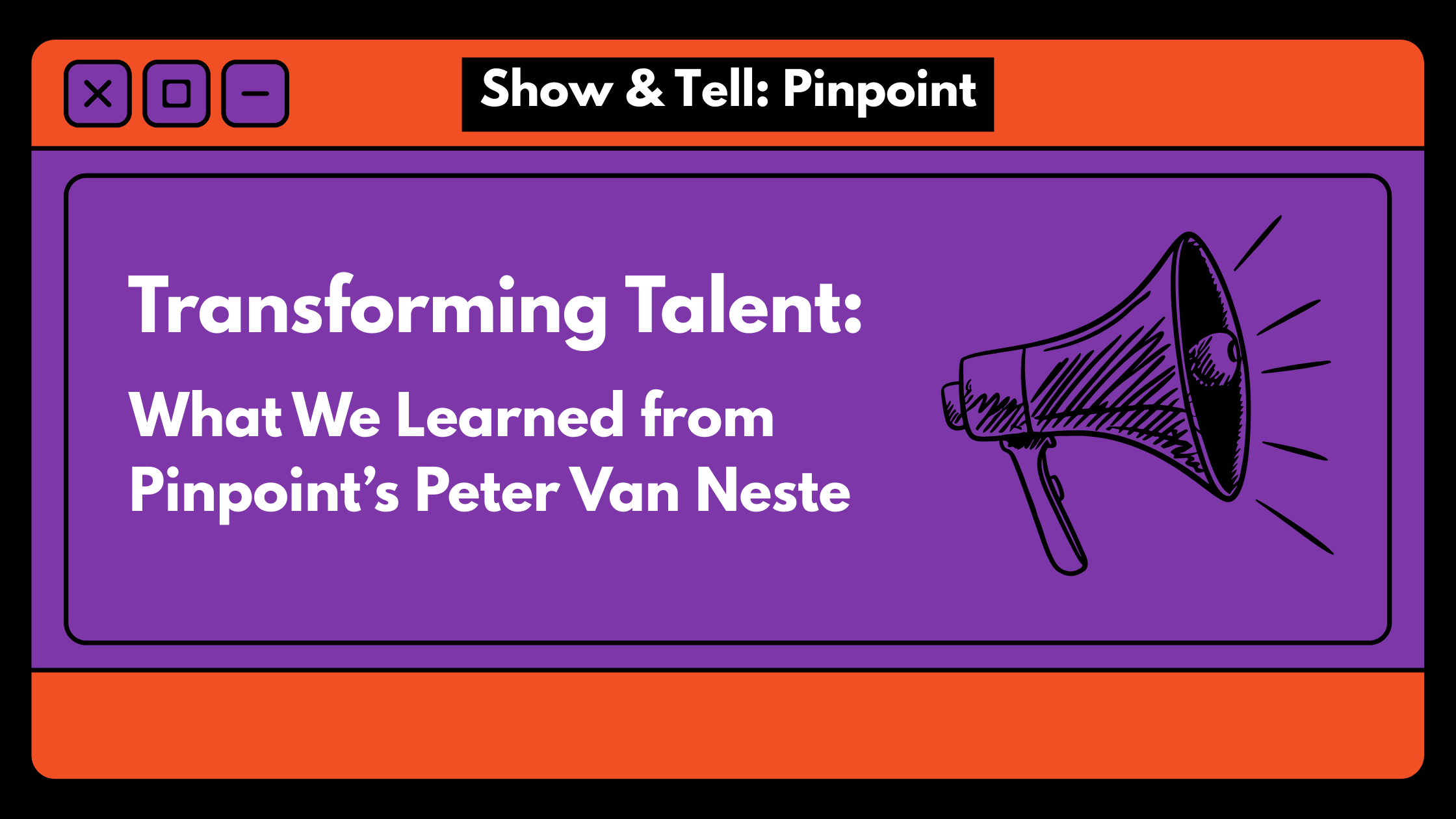 Show & Tell: Pinpoint

Transforming Talent:

What We Learned from Pinpoint's Peter Van Neste